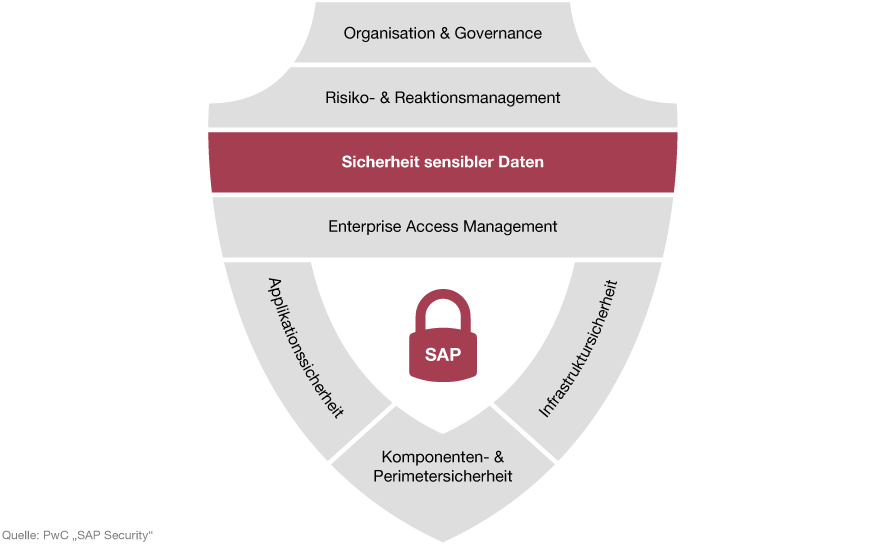 Organisation & Governance

Risiko- & Reaktionsmanagement

Sicherheit sensibler Daten

Enterprise Access Management

Applikationssicherheit

SAP

Infrastruktursicherheit

Komponenten- & Perimetersicherheit

Quelle: PwC „SAP Security“